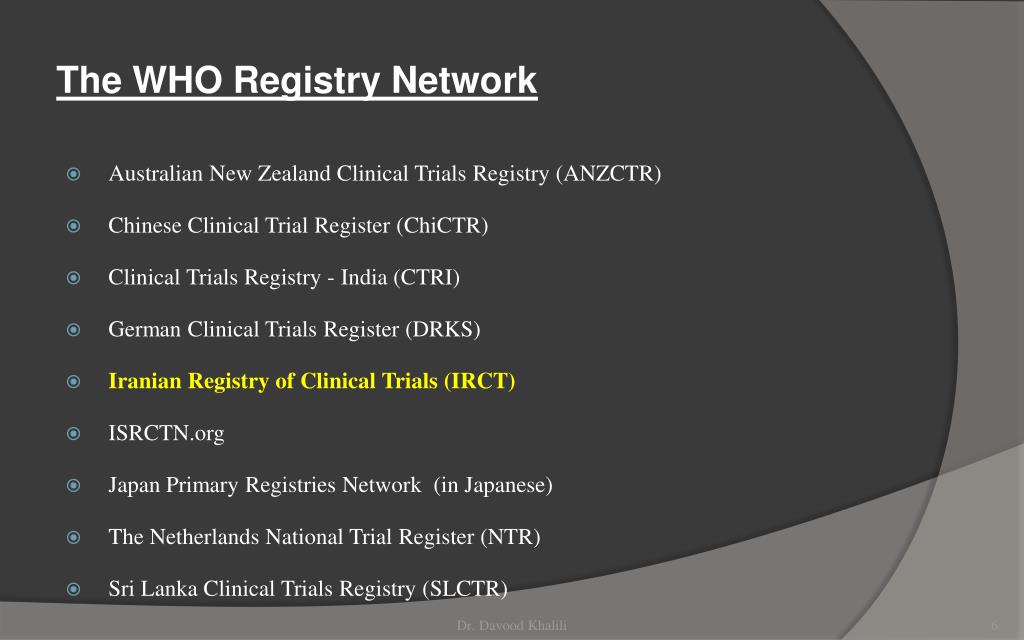 The WHO Registry Network

Australian New Zealand Clinical Trials Registry (ANZCTR)

Chinese Clinical Trial Register (ChiCTR)

Clinical Trials Registry - India (CTRI)

German Clinical Trials Register (DRKS)

Iranian Registry of Clinical Trials (IRCT)

ISRCTN.org

Japan Primary Registries Network (in Japanese)

The Netherlands National Trial Register (NTR)

Sri Lanka Clinical Trials Registry (SLCTR)

Dr. Davood Khalili

6